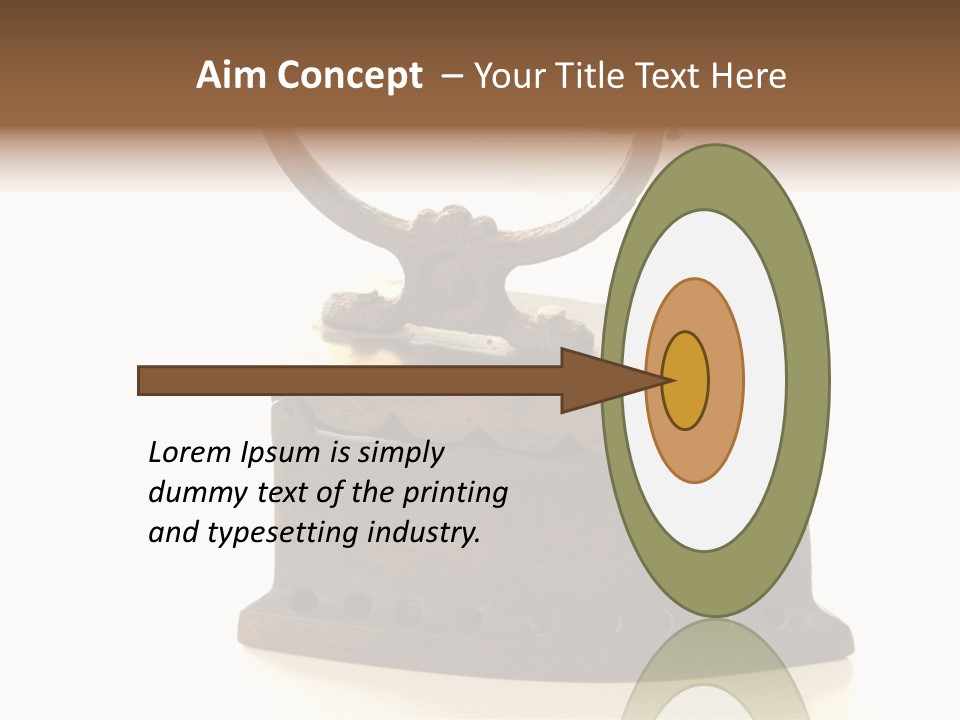 Aim Concept – Your Title Text Here

Lorem Ipsum is simply dummy text of the printing and typesetting industry.